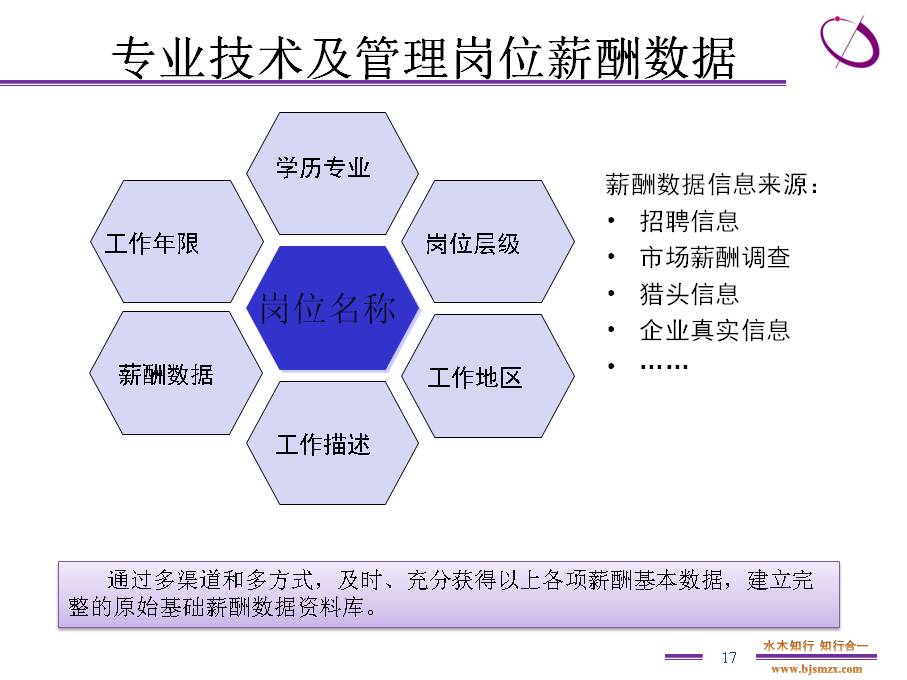 专业技术及管理岗位薪酬数据

学历专业

工作年限

岗位层级

岗位名称

薪酬数据

工作地区

工作描述

薪酬数据信息来源：
• 招聘信息
• 市场薪酬调查
• 猎头信息
• 企业真实信息
• ……

通过多渠道和多方式，及时、充分获得以上各项薪酬基本数据，建立完整的原始基础薪酬数据资料库。

17

水木知行 知行合一
www.bjsmzx.com